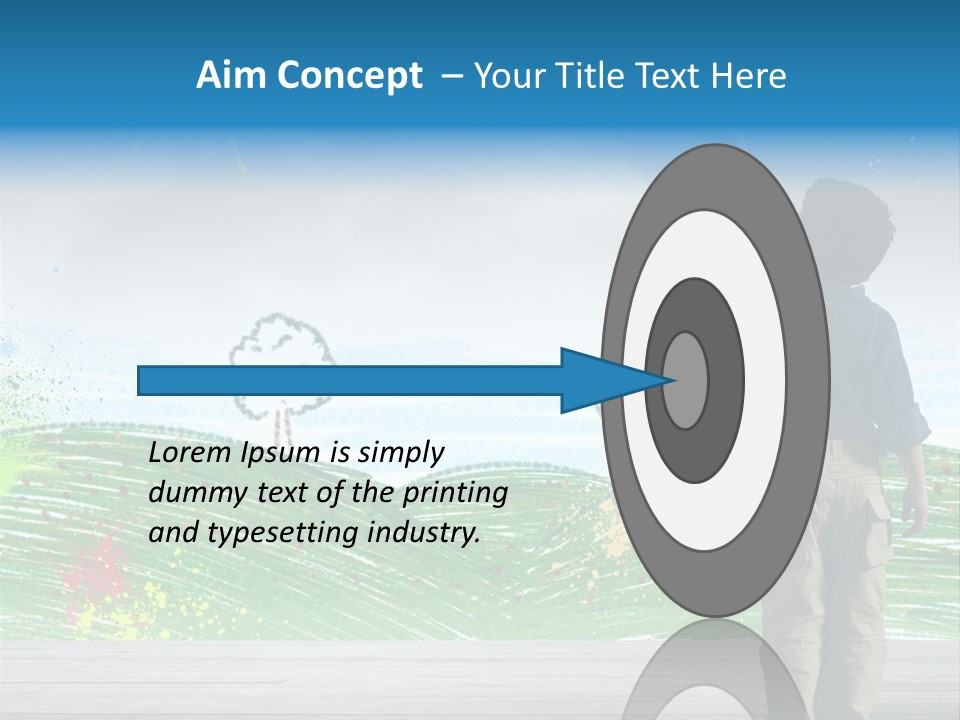 Aim Concept – Your Title Text Here

Lorem Ipsum is simply dummy text of the printing and typesetting industry.